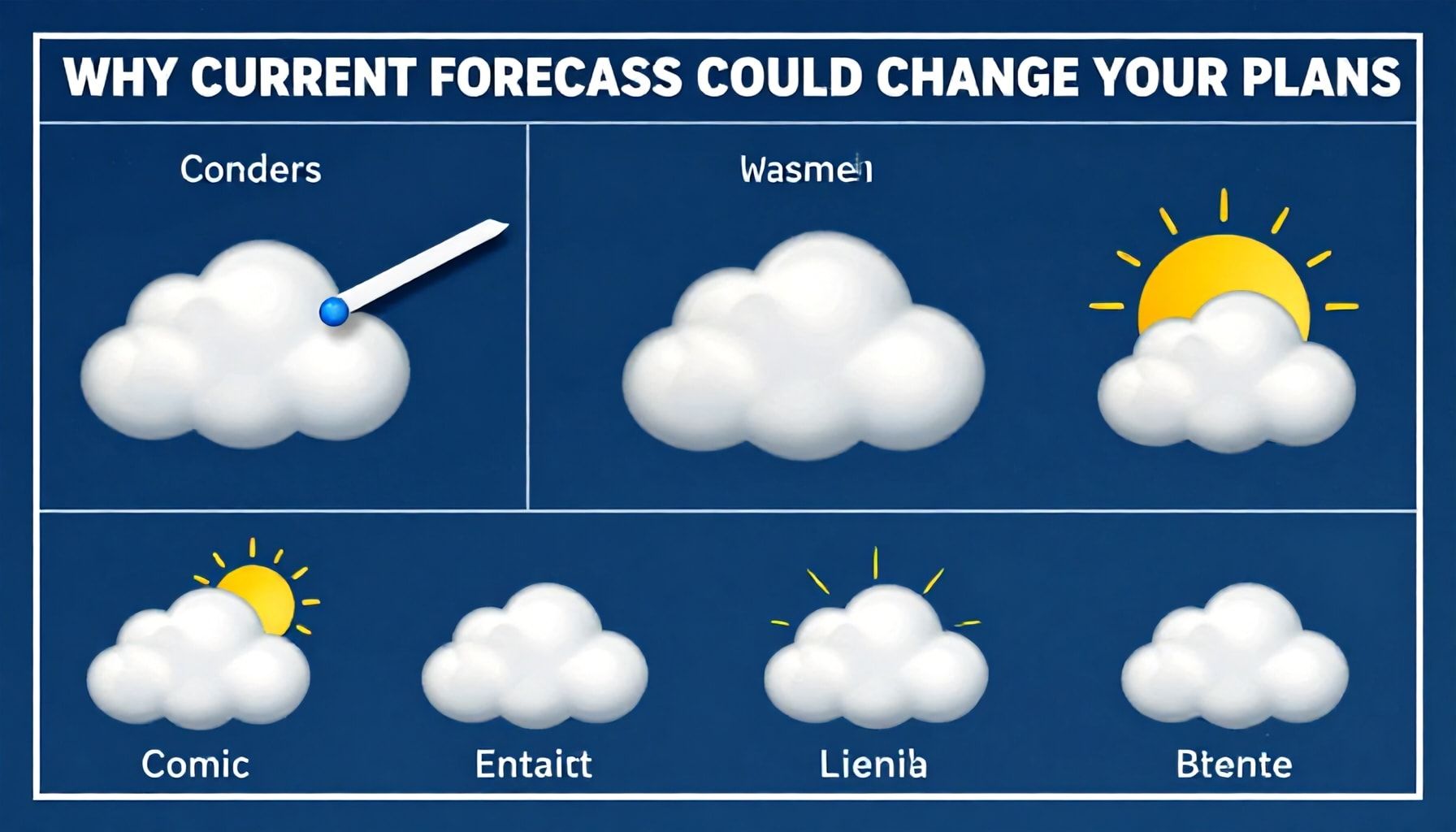 WHY CURRENT FORECASS COULD CHANGE YOUR PLANS

Conders

Wasmen

Comic

Entaict

Lienia

Btente